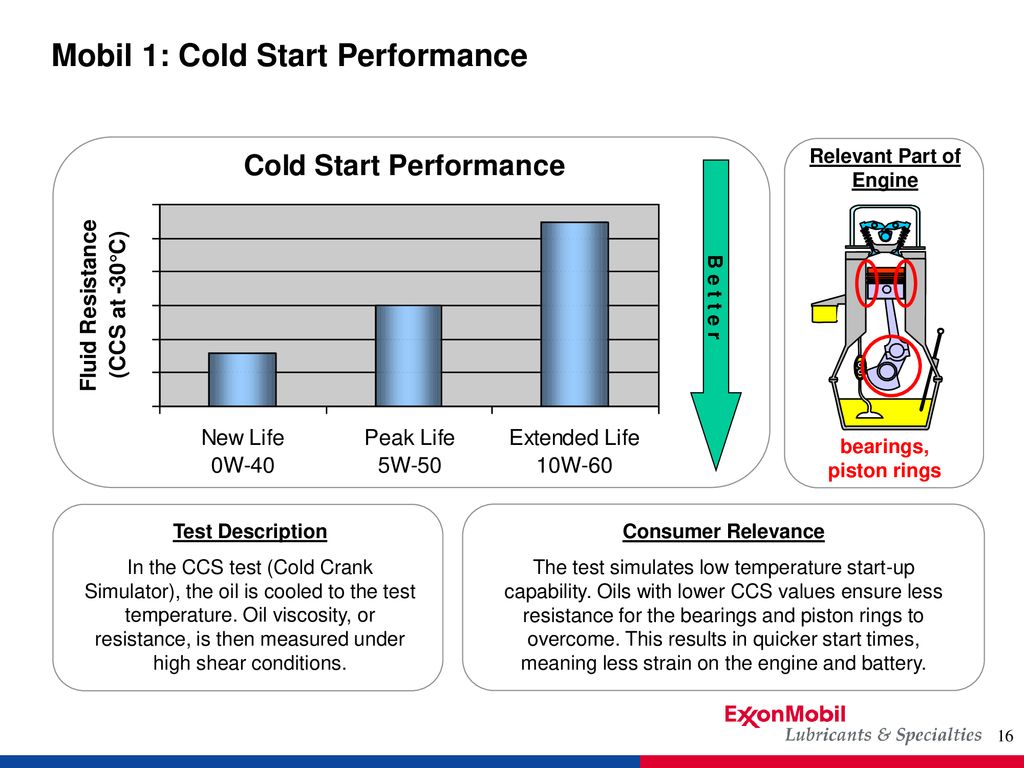 Mobil 1: Cold Start Performance

Cold Start Performance

Fluid Resistance (CCS at -30°C)

New Life 0W-40

Peak Life 5W-50

Extended Life 10W-60

Better

Relevant Part of Engine

bearings, piston rings

Test Description

In the CCS test (Cold Crank Simulator), the oil is cooled to the test temperature. Oil viscosity, or resistance, is then measured under high shear conditions.

Consumer Relevance

The test simulates low temperature start-up capability. Oils with lower CCS values ensure less resistance for the bearings and piston rings to overcome. This results in quicker start times, meaning less strain on the engine and battery.

ExxonMobil
Lubricants & Specialties

16